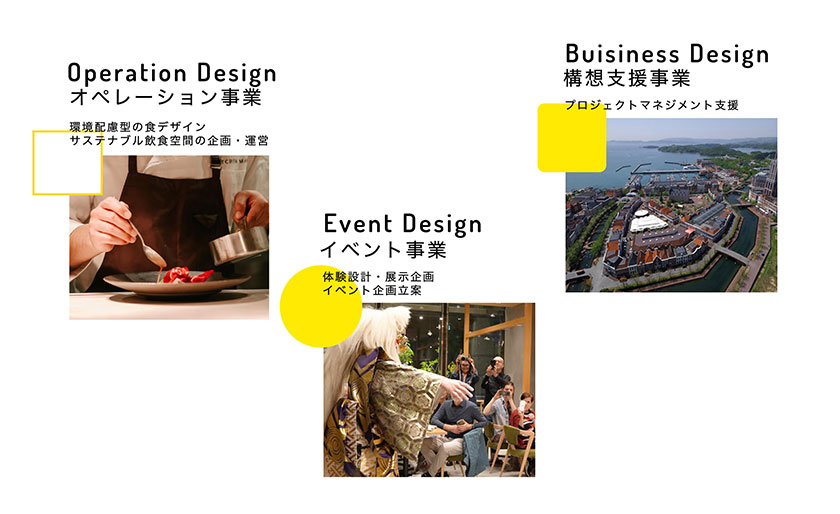 Operation Design
オペレーション事業

環境配慮型の食デザイン
サステナブル飲食空間の企画・運営

Event Design
イベント事業

体験設計・展示企画
イベント企画立案

Buisiness Design
構想支援事業

プロジェクトマネジメント支援